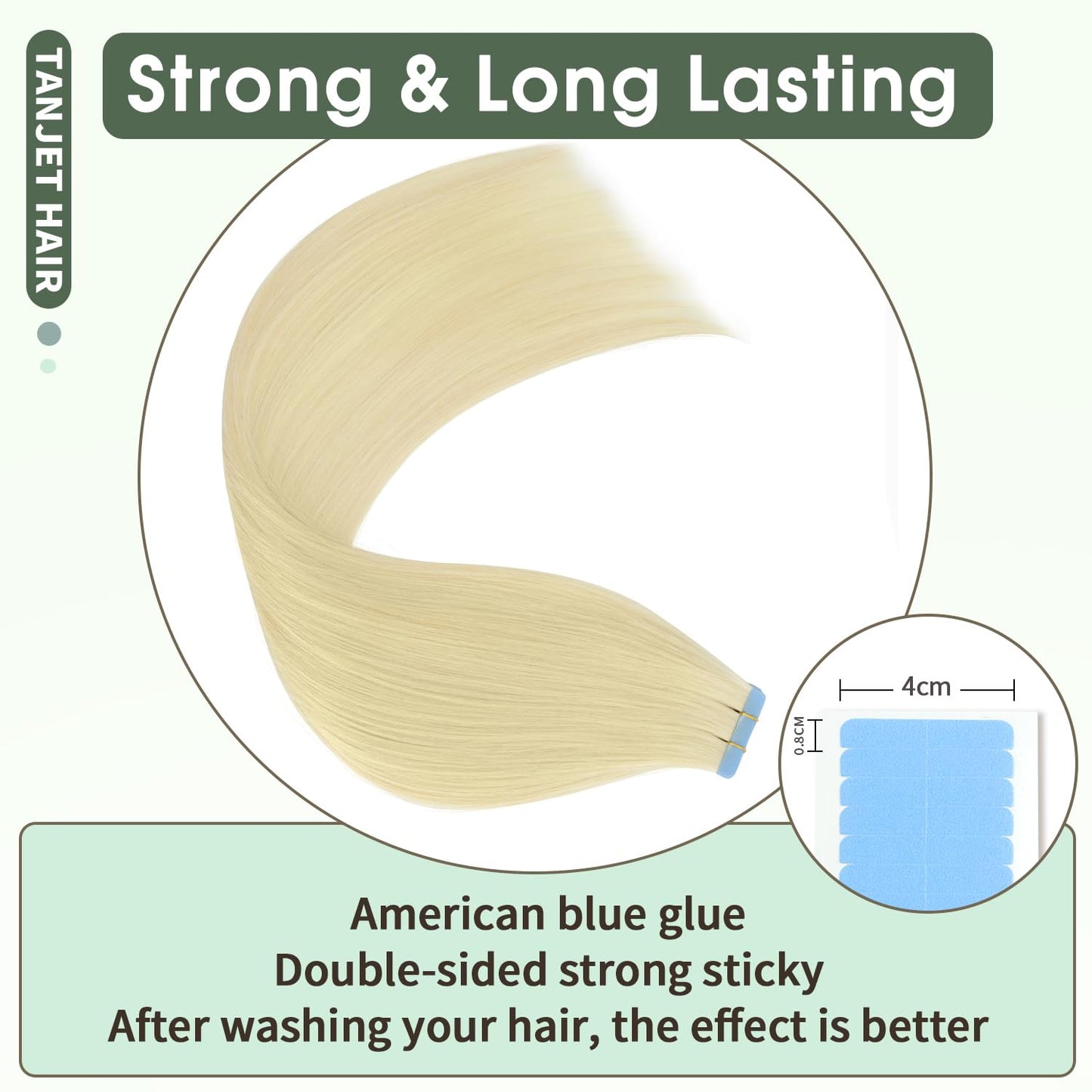 TANJET HAIR

Strong & Long Lasting

4cm

0.8CM

American blue glue
Double-sided strong sticky
After washing your hair, the effect is better